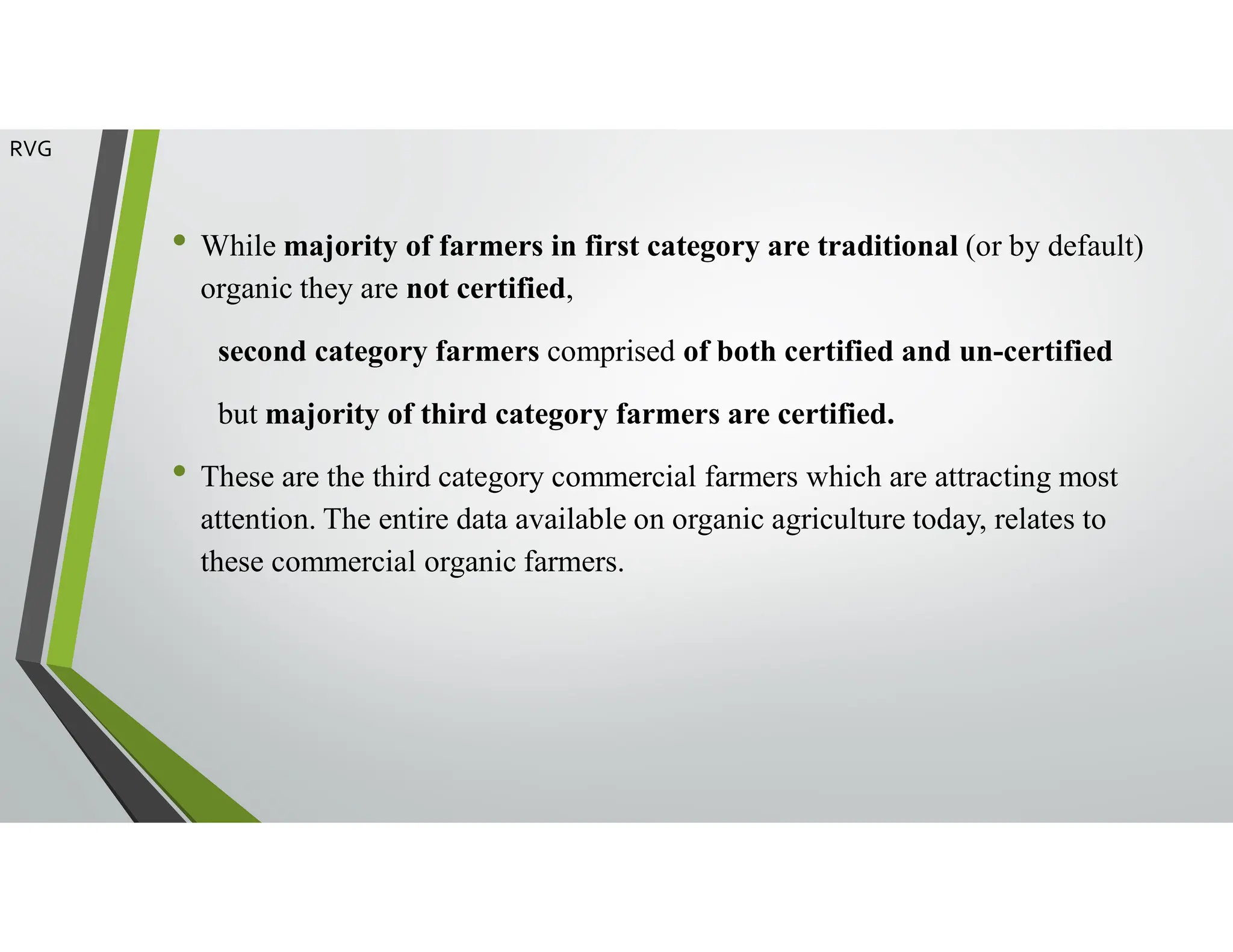 RVG

• While majority of farmers in first category are traditional (or by default) organic they are not certified,

second category farmers comprised of both certified and un-certified

but majority of third category farmers are certified.

• These are the third category commercial farmers which are attracting most attention. The entire data available on organic agriculture today, relates to these commercial organic farmers.